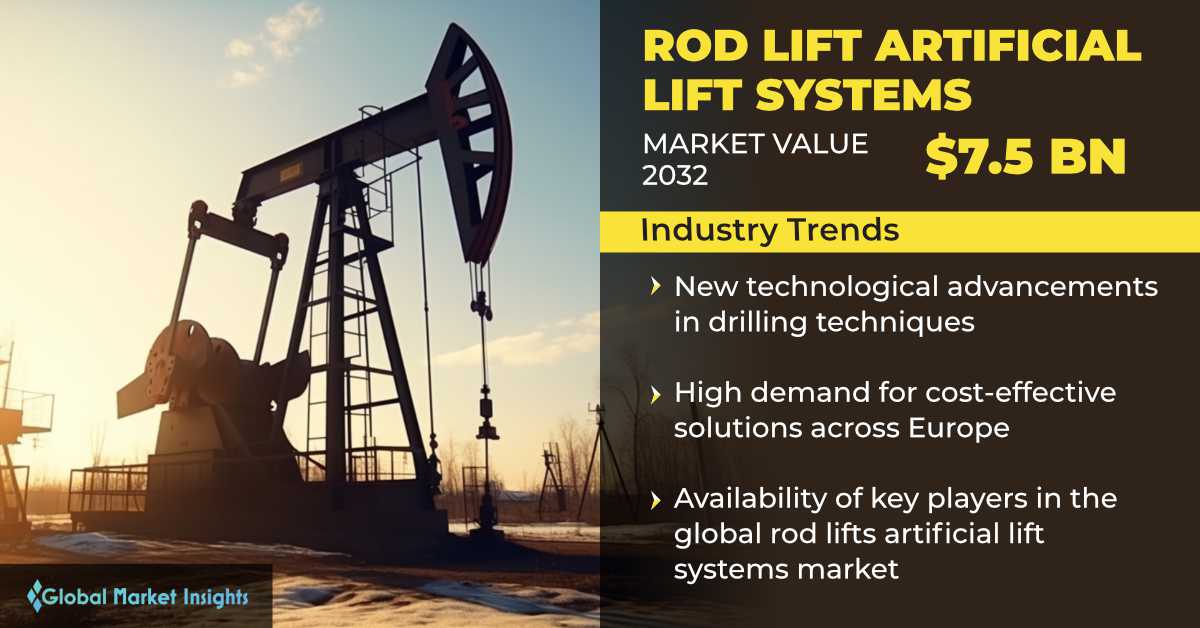 ROD LIFT ARTIFICIAL LIFT SYSTEMS

MARKET VALUE 2032

$7.5 BN

Industry Trends

New technological advancements in drilling techniques

High demand for cost-effective solutions across Europe

Availability of key players in the global rod lifts artificial lift systems market

Global Market Insights